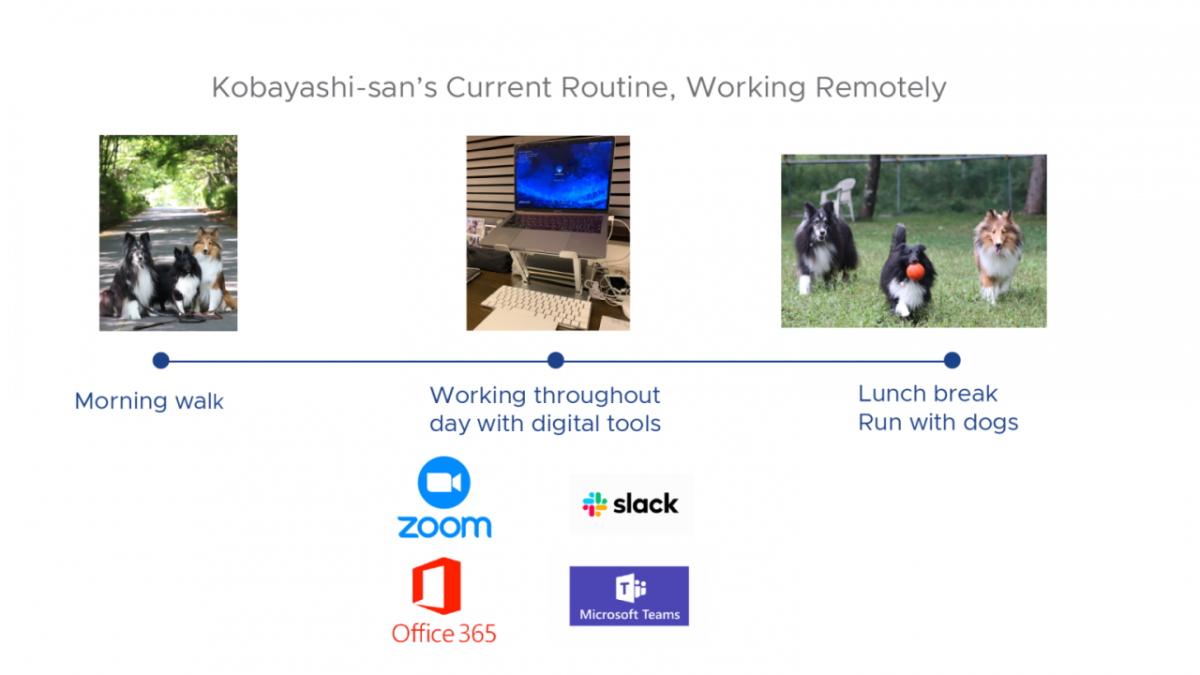 Kobayashi-san's Current Routine, Working Remotely

Morning walk

Working throughout day with digital tools

Lunch break
Run with dogs

zoom

slack

Office 365

Microsoft Teams